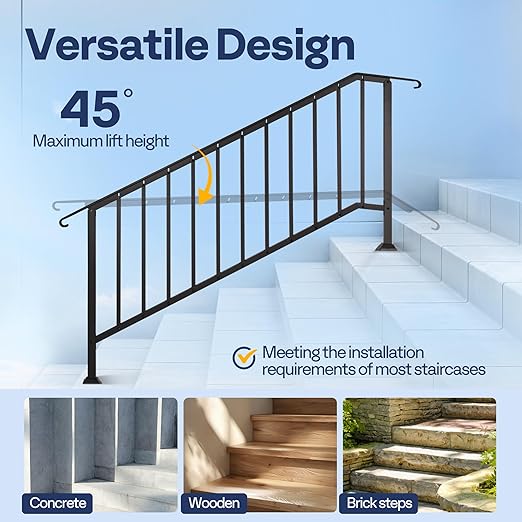 Versatile Design

45°
Maximum lift height

Meeting the installation requirements of most staircases

Concrete

Wooden

Brick steps